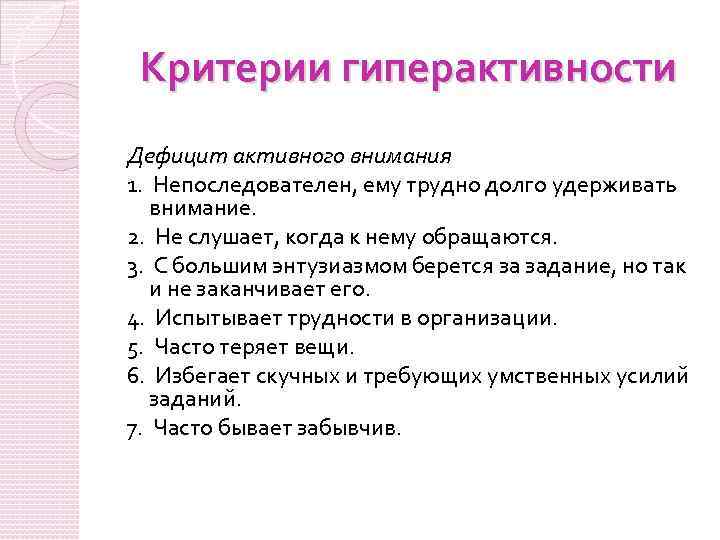 Критерии гиперактивности

Дефицит активного внимания

1. Непоследователен, ему трудно долго удерживать внимание.
2. Не слушает, когда к нему обращаются.
3. С большим энтузиазмом берется за задание, но так и не заканчивает его.
4. Испытывает трудности в организации.
5. Часто теряет вещи.
6. Избегает скучных и требующих умственных усилий заданий.
7. Часто бывает забывчив.